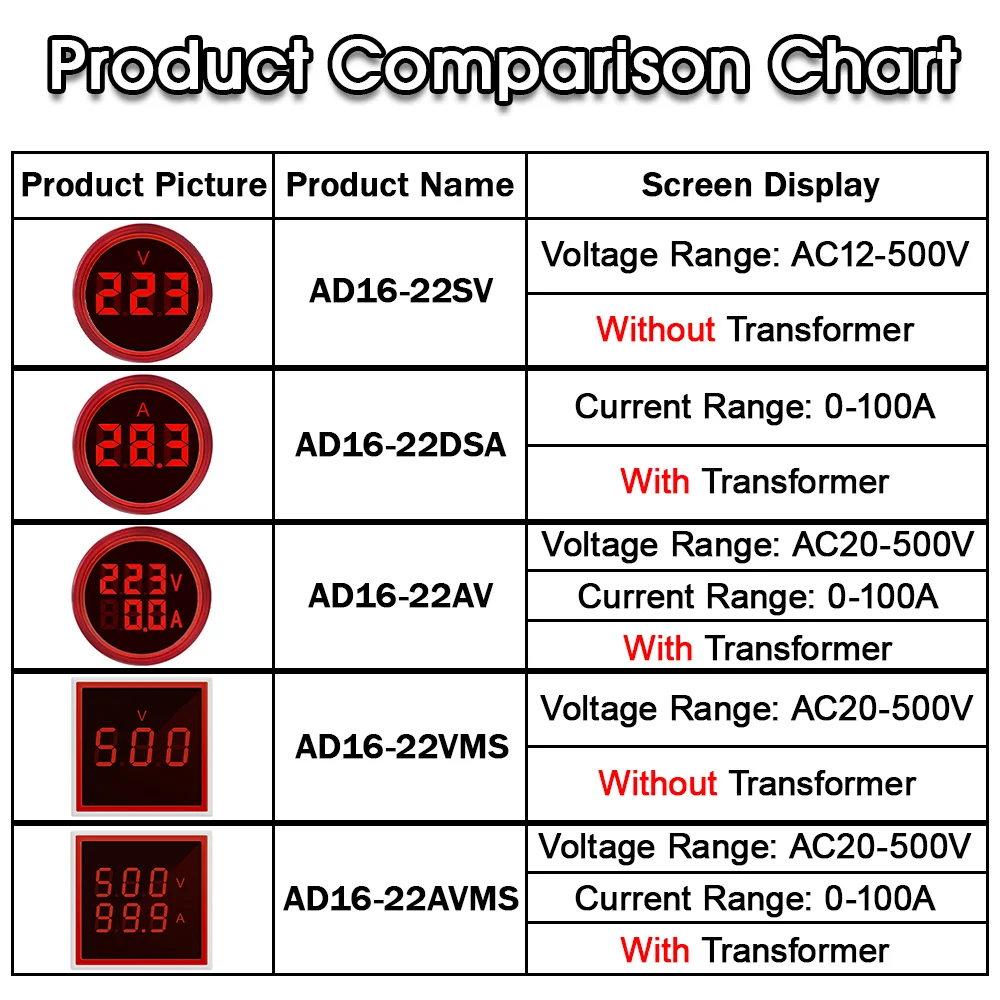 Product Comparison Chart

| Product Picture | Product Name | Screen Display |
|---|---|---|
| V 223 | AD16-22SV | Voltage Range: AC12-500V |
| | | Without Transformer |
| A 28.3 | AD16-22DSA | Current Range: 0-100A |
| | | With Transformer |
| 223 V 0.0 A | AD16-22AV | Voltage Range: AC20-500V |
| | | Current Range: 0-100A |
| | | With Transformer |
| V 500 | AD16-22VMS | Voltage Range: AC20-500V |
| | | Without Transformer |
| 500 V 99.9 A | AD16-22AVMS | Voltage Range: AC20-500V |
| | | Current Range: 0-100A |
| | | With Transformer |